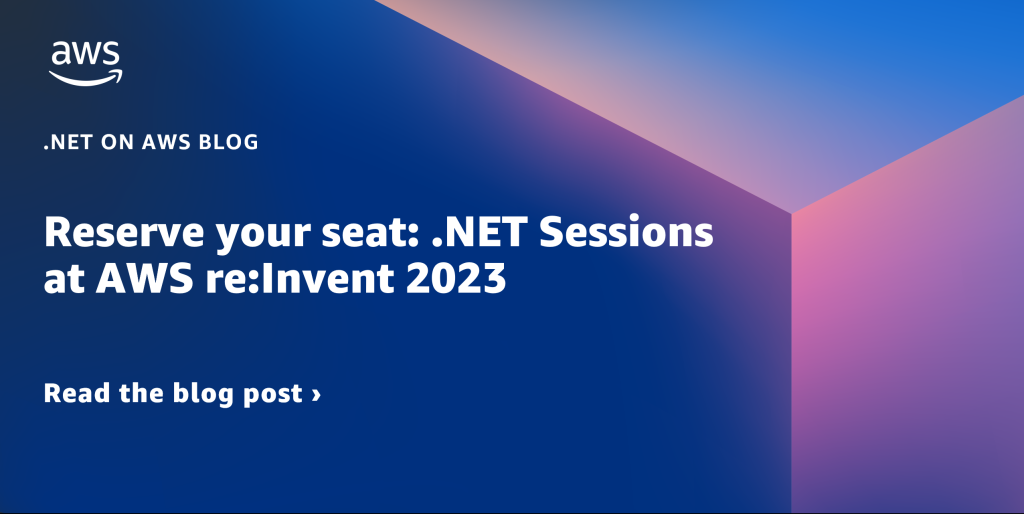 aws

.NET ON AWS BLOG

Reserve your seat: .NET Sessions at AWS re:Invent 2023

Read the blog post ›